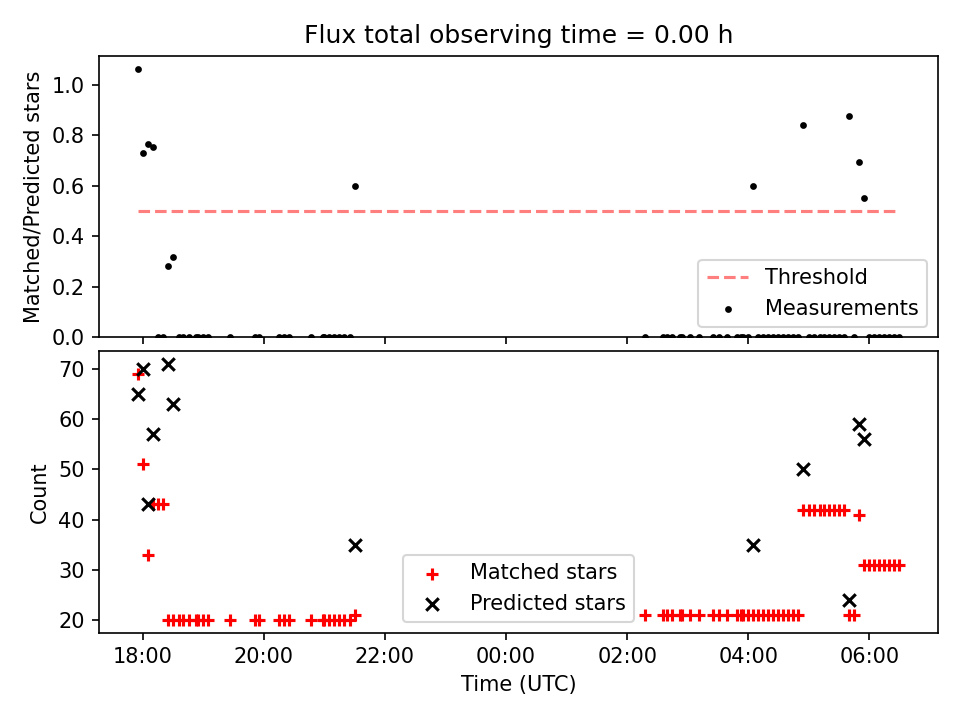 Flux total observing time = 0.00 h

Matched/Predicted stars

1.0
0.8
0.6
0.4
0.2
0.0

Threshold
Measurements

Count

70
60
50
40
30
20

Matched stars
Predicted stars

18:00
20:00
22:00
00:00
02:00
04:00
06:00

Time (UTC)